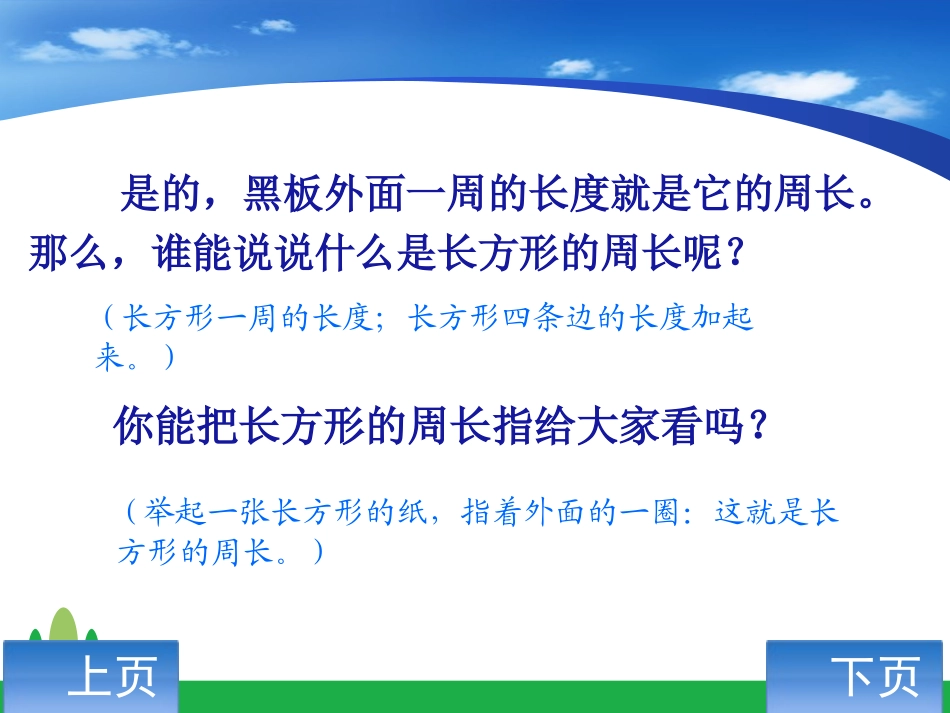 是的，黑板外面一周的长度就是它的周长。那么，谁能说说什么是长方形的周长呢？

（长方形一周的长度；长方形四条边的长度加起来。）

你能把长方形的周长指给大家看吗？

（举起一张长方形的纸，指着外面的一圈：这就是长方形的周长。）

上页

下页